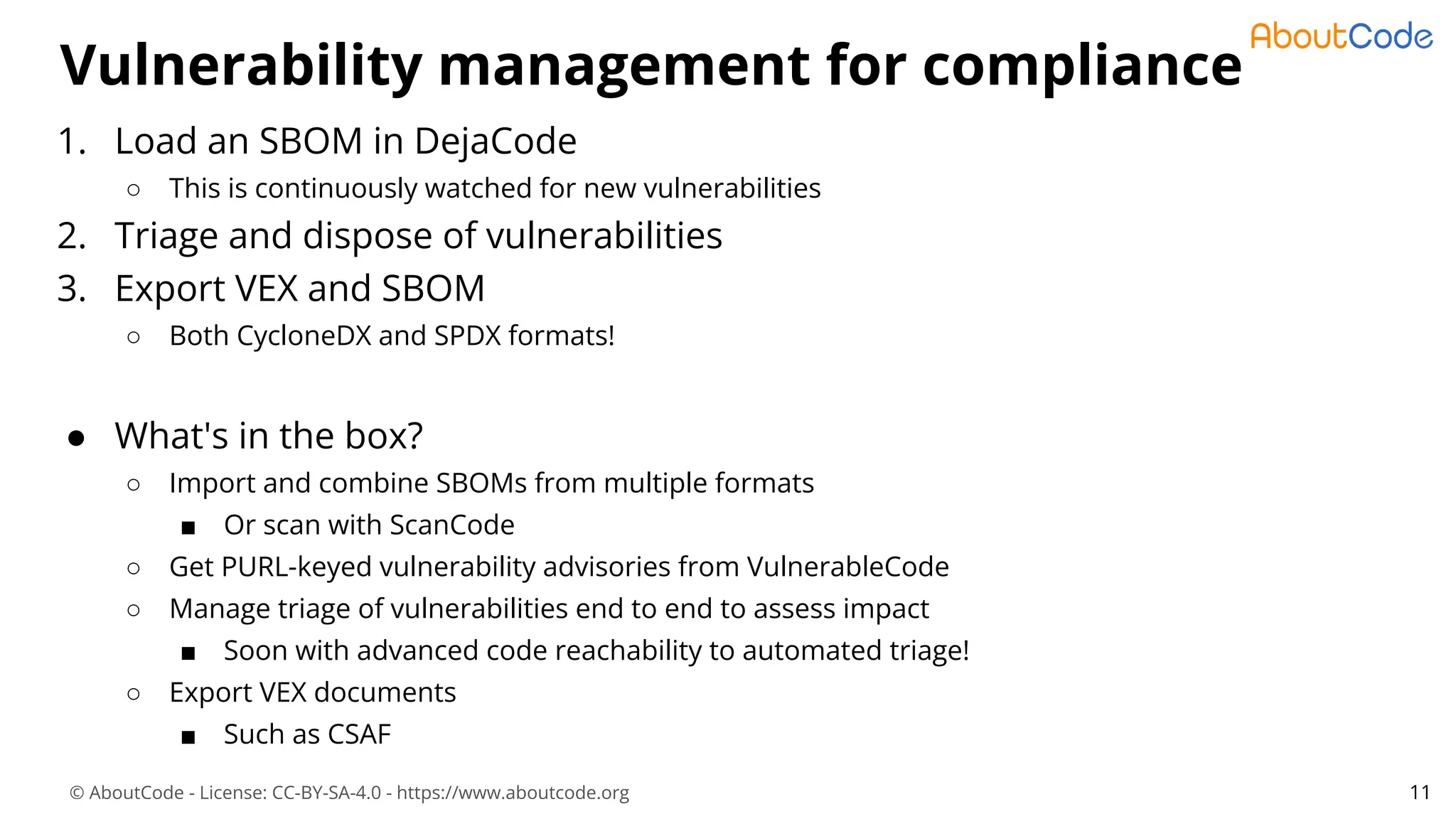 AboutCode

Vulnerability management for compliance

1. Load an SBOM in DejaCode
   ○ This is continuously watched for new vulnerabilities
2. Triage and dispose of vulnerabilities
3. Export VEX and SBOM
   ○ Both CycloneDX and SPDX formats!

● What's in the box?
   ○ Import and combine SBOMs from multiple formats
      ■ Or scan with ScanCode
   ○ Get PURL-keyed vulnerability advisories from VulnerableCode
   ○ Manage triage of vulnerabilities end to end to assess impact
      ■ Soon with advanced code reachability to automated triage!
   ○ Export VEX documents
      ■ Such as CSAF

© AboutCode - License: CC-BY-SA-4.0 - https://www.aboutcode.org

11